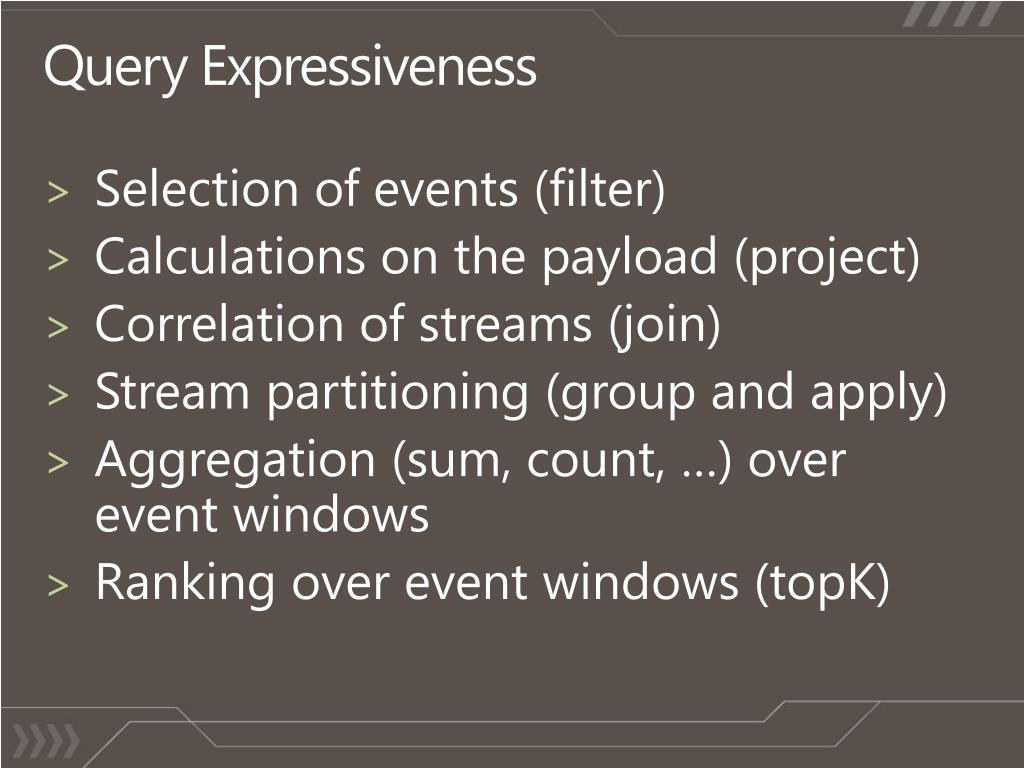 Query Expressiveness

> Selection of events (filter)
> Calculations on the payload (project)
> Correlation of streams (join)
> Stream partitioning (group and apply)
> Aggregation (sum, count, …) over event windows
> Ranking over event windows (topK)